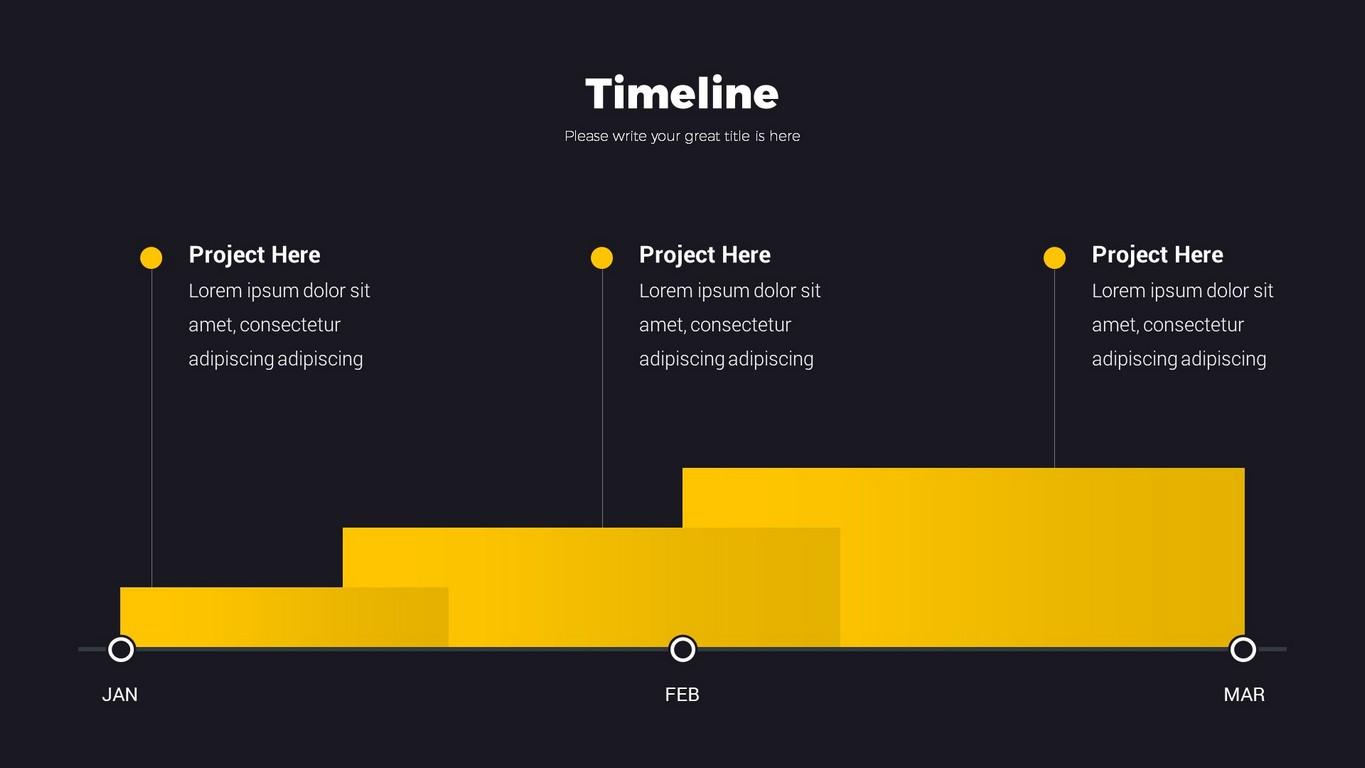 Timeline

Please write your great title is here

Project Here

Lorem ipsum dolor sit amet, consectetur adipiscing adipiscing

Project Here

Lorem ipsum dolor sit amet, consectetur adipiscing adipiscing

Project Here

Lorem ipsum dolor sit amet, consectetur adipiscing adipiscing

JAN

FEB

MAR